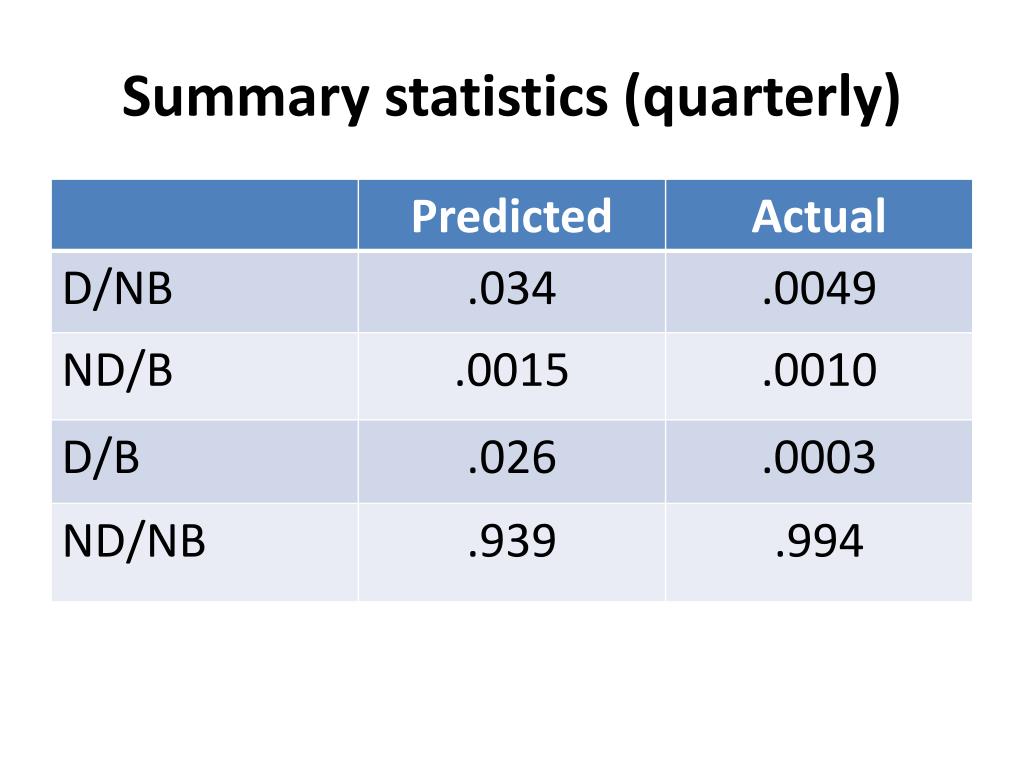 Summary statistics (quarterly)

| | Predicted | Actual |
|---|---|---|
| D/NB | .034 | .0049 |
| ND/B | .0015 | .0010 |
| D/B | .026 | .0003 |
| ND/NB | .939 | .994 |